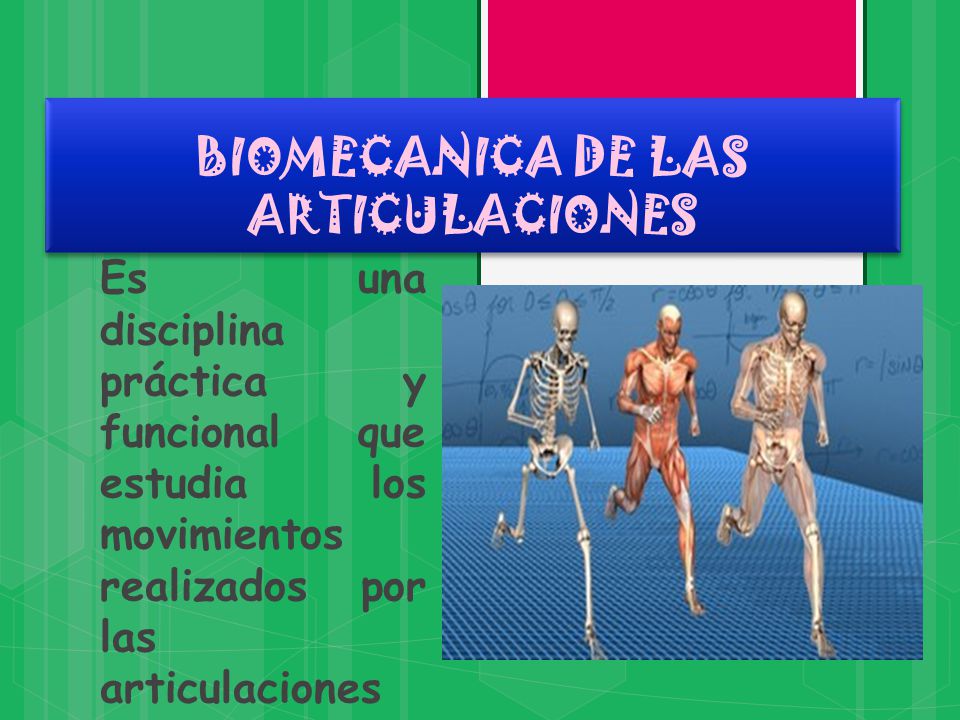 BIOMECANICA DE LAS ARTICULACIONES

Es una disciplina práctica y funcional que estudia los movimientos realizados por las articulaciones